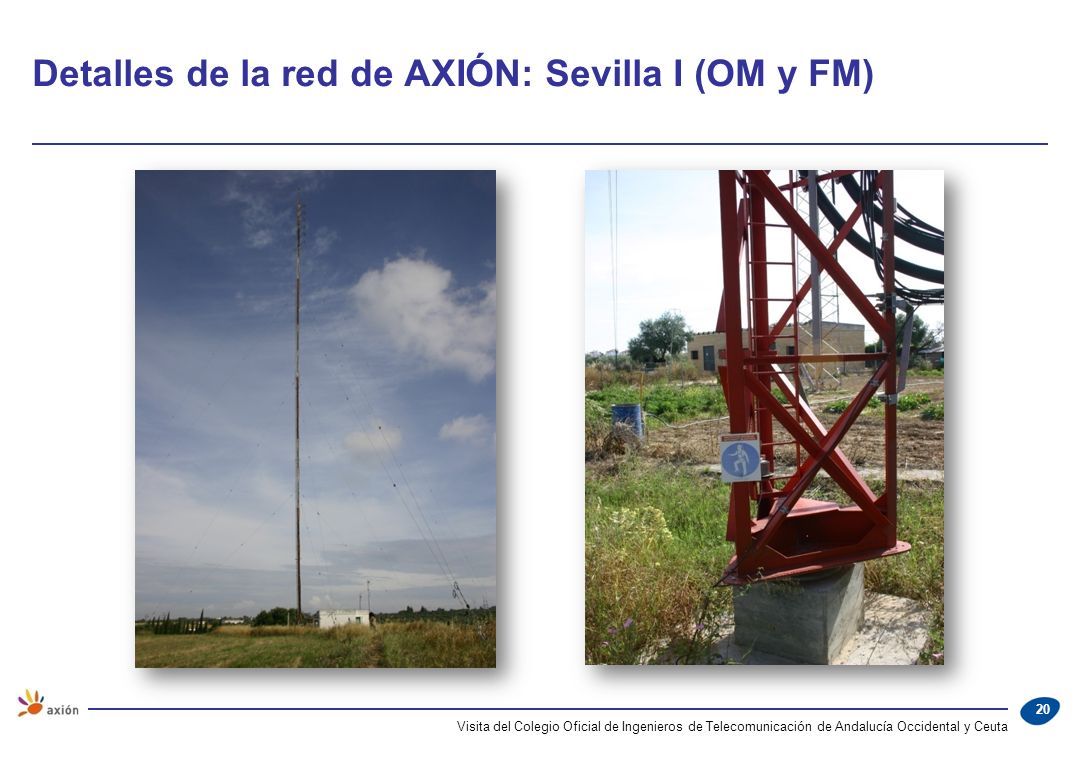 Detalles de la red de AXIÓN: Sevilla I (OM y FM)

axión

20

Visita del Colegio Oficial de Ingenieros de Telecomunicación de Andalucía Occidental y Ceuta